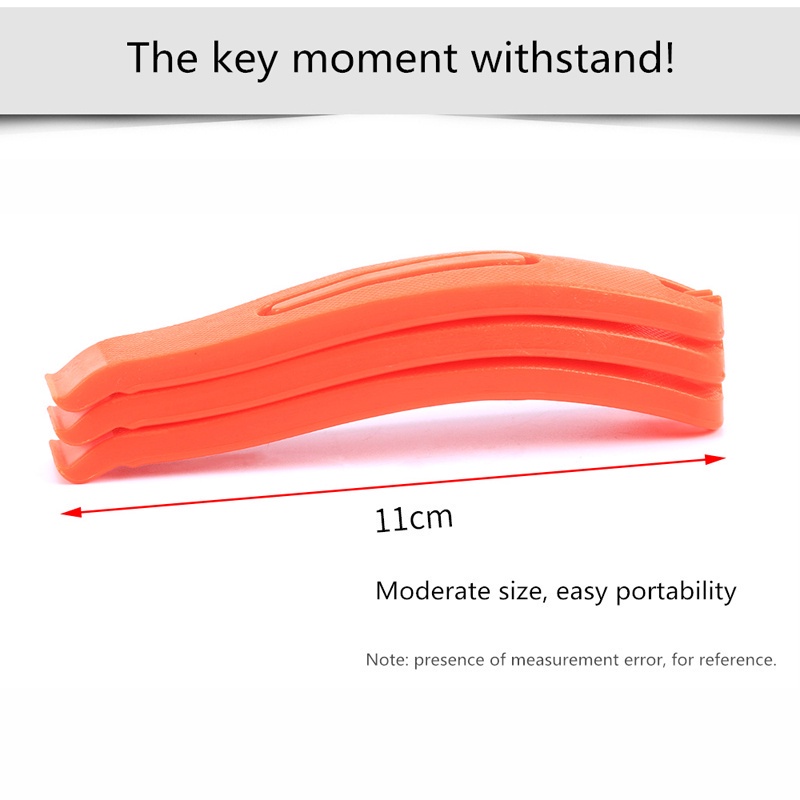 The key moment withstand!

11cm

Moderate size, easy portability

Note: presence of measurement error, for reference.